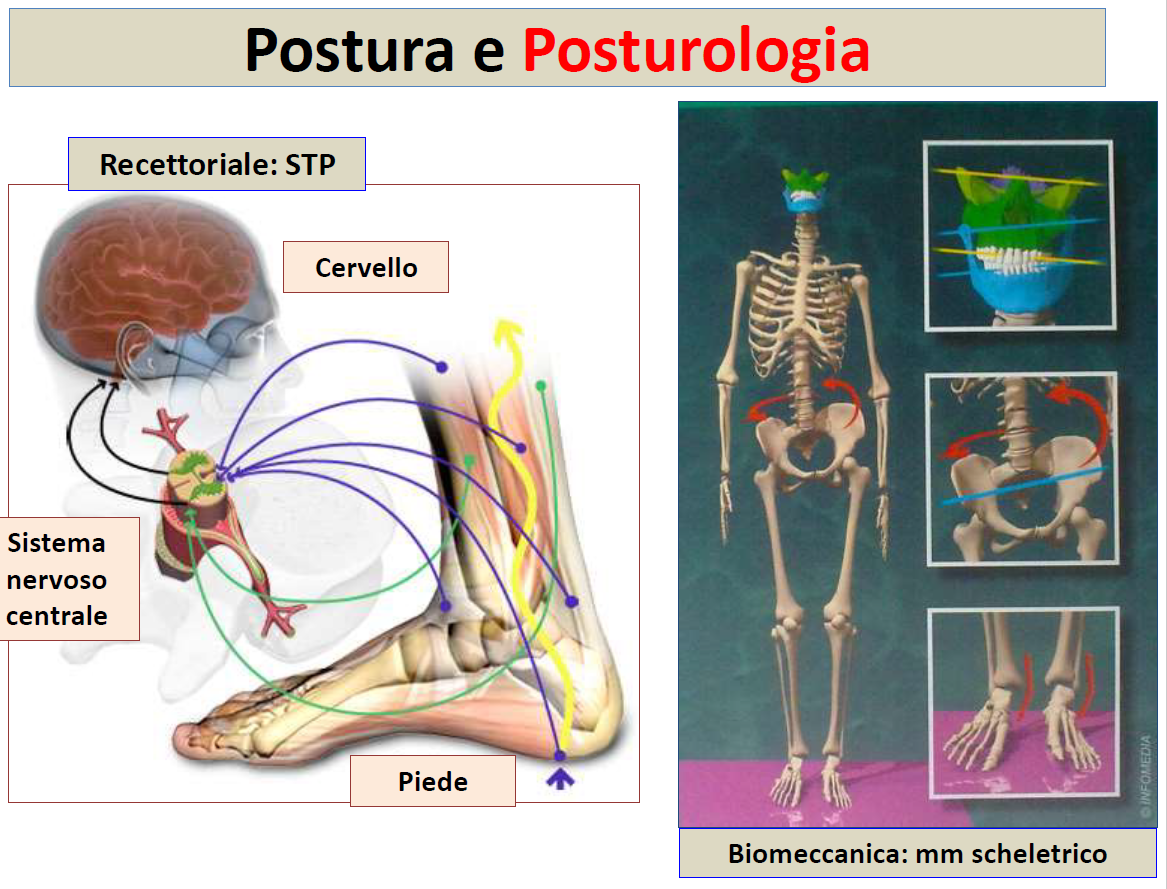 Postura e Posturologia

Recettoriale: STP

Cervello

Sistema nervoso centrale

Piede

© INFOMEDIA

Biomeccanica: mm scheletrico